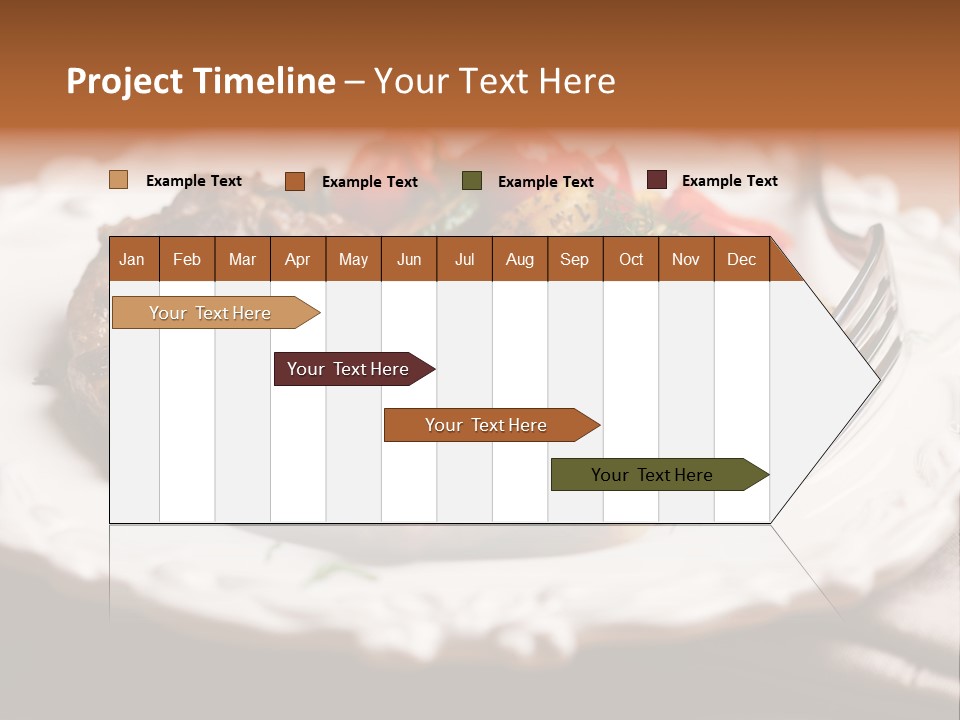 Project Timeline – Your Text Here

Example Text
Example Text
Example Text
Example Text

| Jan | Feb | Mar | Apr | May | Jun | Jul | Aug | Sep | Oct | Nov | Dec |
|---|---|---|---|---|---|---|---|---|---|---|---|

Your Text Here
Your Text Here
Your Text Here
Your Text Here